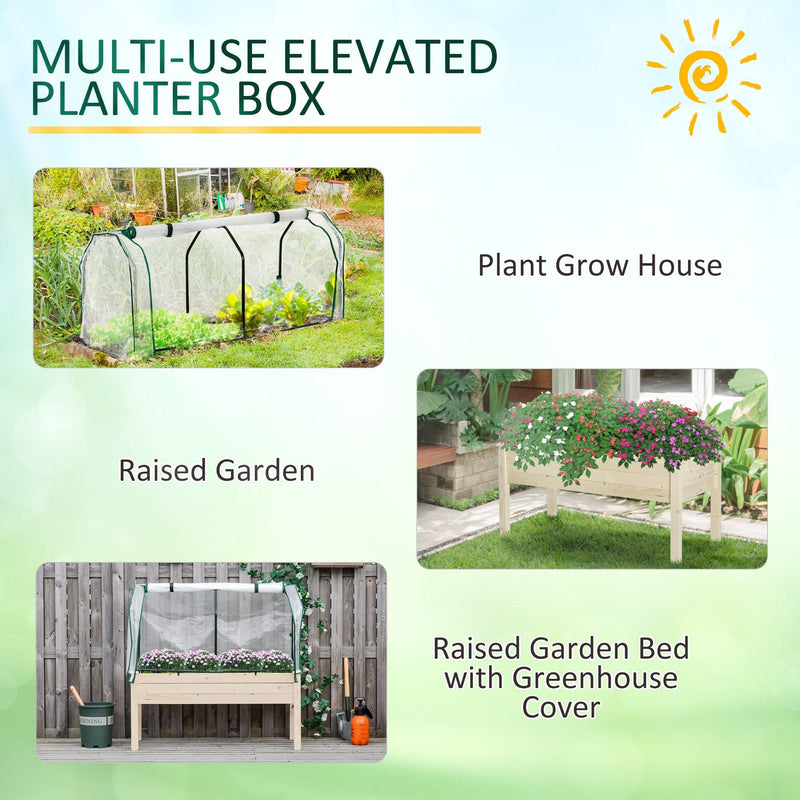 MULTI-USE ELEVATED PLANTER BOX

Plant Grow House

Raised Garden

Raised Garden Bed with Greenhouse Cover